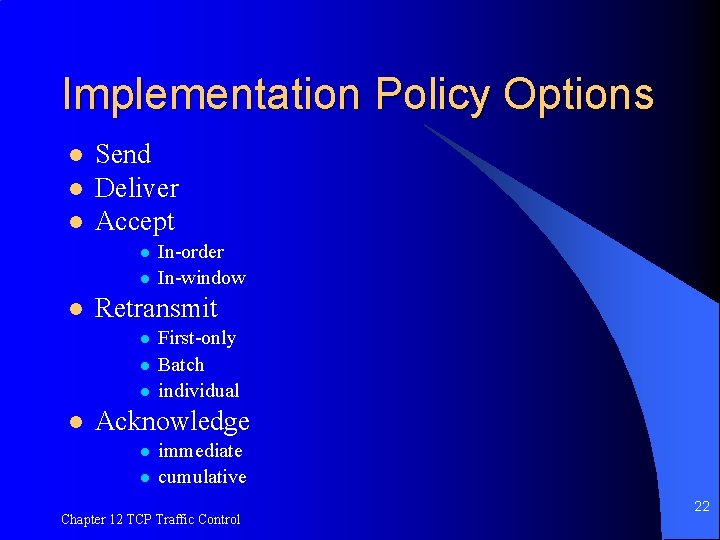 Implementation Policy Options

- Send
- Deliver
- Accept
  - In-order
  - In-window
- Retransmit
  - First-only
  - Batch
  - individual
- Acknowledge
  - immediate
  - cumulative

Chapter 12 TCP Traffic Control

22